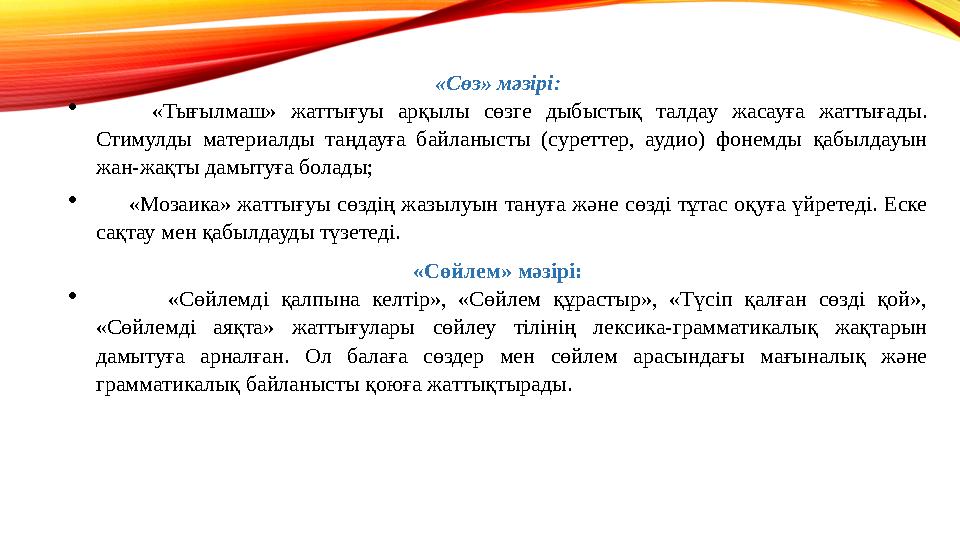 «Сөз» мәзірі:

• «Тығылмаш» жаттығуы арқылы сөзге дыбыстық талдау жасауға жаттығады. Стимулды материалды таңдауға байланысты (суреттер, аудио) фонемды қабылдауын жан-жақты дамытуға болады;

• «Мозаика» жаттығуы сөздің жазылуын тануға және сөзді тұтас оқуға үйретеді. Еске сақтау мен қабылдауды түзетеді.

«Сөйлем» мәзірі:

• «Сөйлемді қалпына келтір», «Сөйлем құрастыр», «Түсіп қалған сөзді қой», «Сөйлемді аяқта» жаттығулары сөйлеу тілінің лексика-грамматикалық жақтарын дамытуға арналған. Ол балаға сөздер мен сөйлем арасындағы мағыналық және грамматикалық байланысты қоюға жаттықтырады.